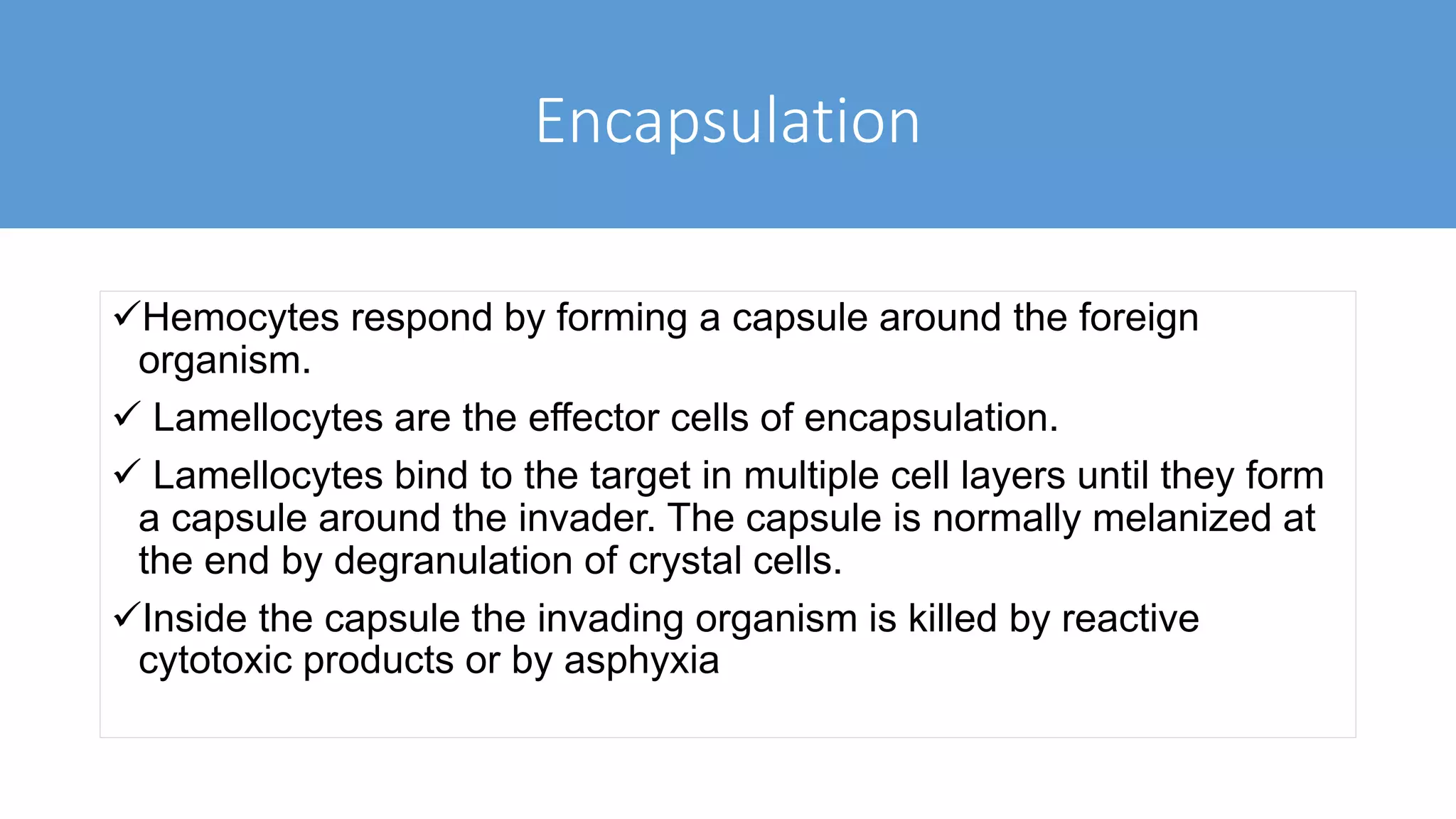 Encapsulation

✓Hemocytes respond by forming a capsule around the foreign organism.

✓ Lamellocytes are the effector cells of encapsulation.

✓ Lamellocytes bind to the target in multiple cell layers until they form a capsule around the invader. The capsule is normally melanized at the end by degranulation of crystal cells.

✓Inside the capsule the invading organism is killed by reactive cytotoxic products or by asphyxia